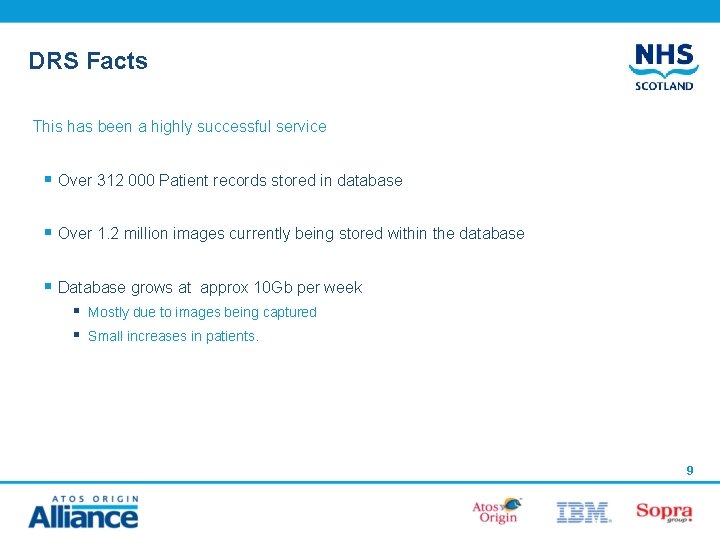 DRS Facts

NHS SCOTLAND

This has been a highly successful service

- Over 312 000 Patient records stored in database
- Over 1.2 million images currently being stored within the database
- Database grows at approx 10Gb per week
  - Mostly due to images being captured
  - Small increases in patients.

9

ATOS ORIGIN Alliance

Atos Origin

IBM

Sopra group